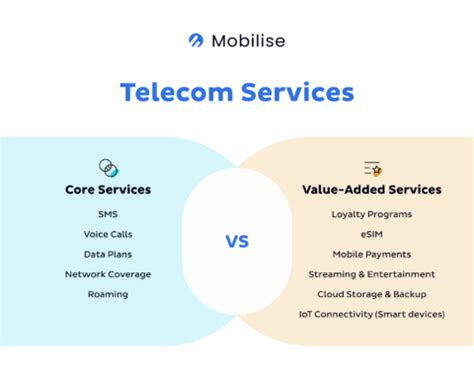 Mobilise

Telecom Services

Core Services

SMS

Voice Calls

Data Plans

Network Coverage

Roaming

VS

Value-Added Services

Loyalty Programs

eSIM

Mobile Payments

Streaming & Entertainment

Cloud Storage & Backup

IoT Connectivity (Smart devices)